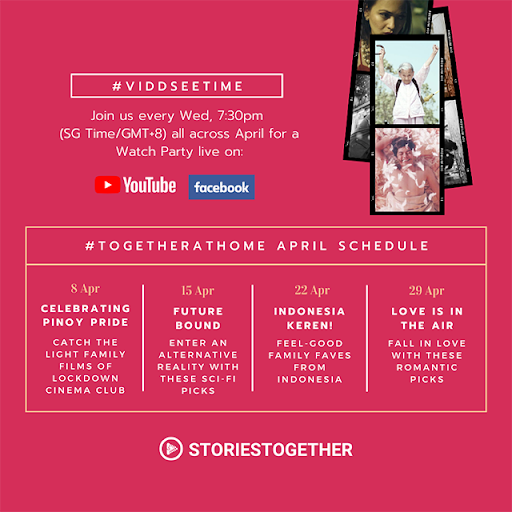 #VIDDSEETIME

Join us every Wed, 7:30pm (SG Time/GMT+8) all across April for a Watch Party live on:

YouTube facebook

#TOGETHERATHOME APRIL SCHEDULE

8 Apr
CELEBRATING PINOY PRIDE
CATCH THE LIGHT FAMILY FILMS OF LOCKDOWN CINEMA CLUB

15 Apr
FUTURE BOUND
ENTER AN ALTERNATIVE REALITY WITH THESE SCI-FI PICKS

22 Apr
INDONESIA KEREN!
FEEL-GOOD FAMILY FAVES FROM INDONESIA

29 Apr
LOVE IS IN THE AIR
FALL IN LOVE WITH THESE ROMANTIC PICKS

STORIESTOGETHER